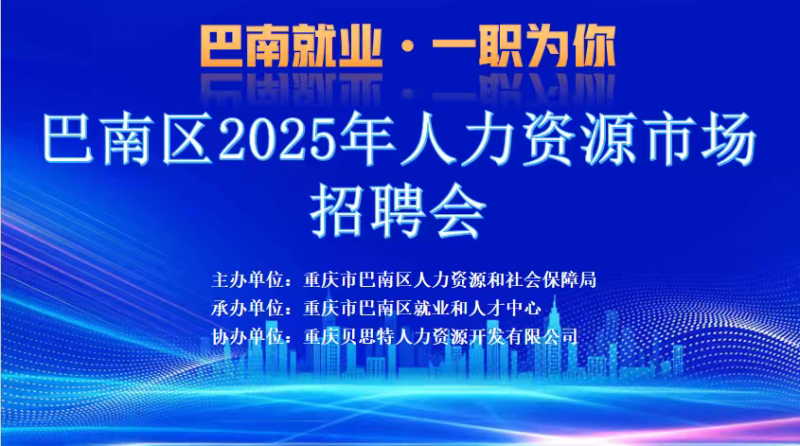 巴南就业·一职为你

巴南区2025年人力资源市场招聘会

主办单位：重庆市巴南区人力资源和社会保障局
承办单位：重庆市巴南区就业和人才中心
协办单位：重庆贝思特人力资源开发有限公司